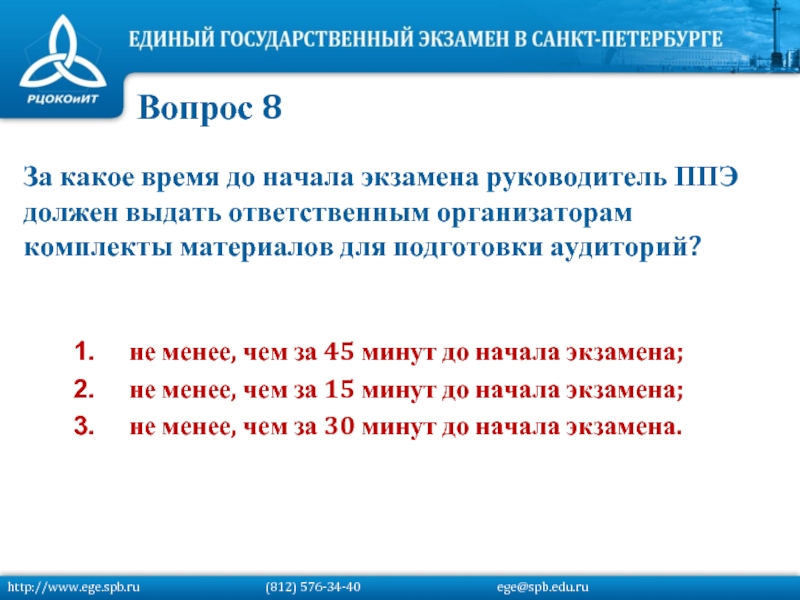 РЦОКОиИТ

ЕДИНЫЙ ГОСУДАРСТВЕННЫЙ ЭКЗАМЕН В САНКТ-ПЕТЕРБУРГЕ

Вопрос 8

За какое время до начала экзамена руководитель ППЭ должен выдать ответственным организаторам комплекты материалов для подготовки аудиторий?

1. не менее, чем за 45 минут до начала экзамена;
2. не менее, чем за 15 минут до начала экзамена;
3. не менее, чем за 30 минут до начала экзамена.

http://www.ege.spb.ru (812) 576-34-40 ege@spb.edu.ru